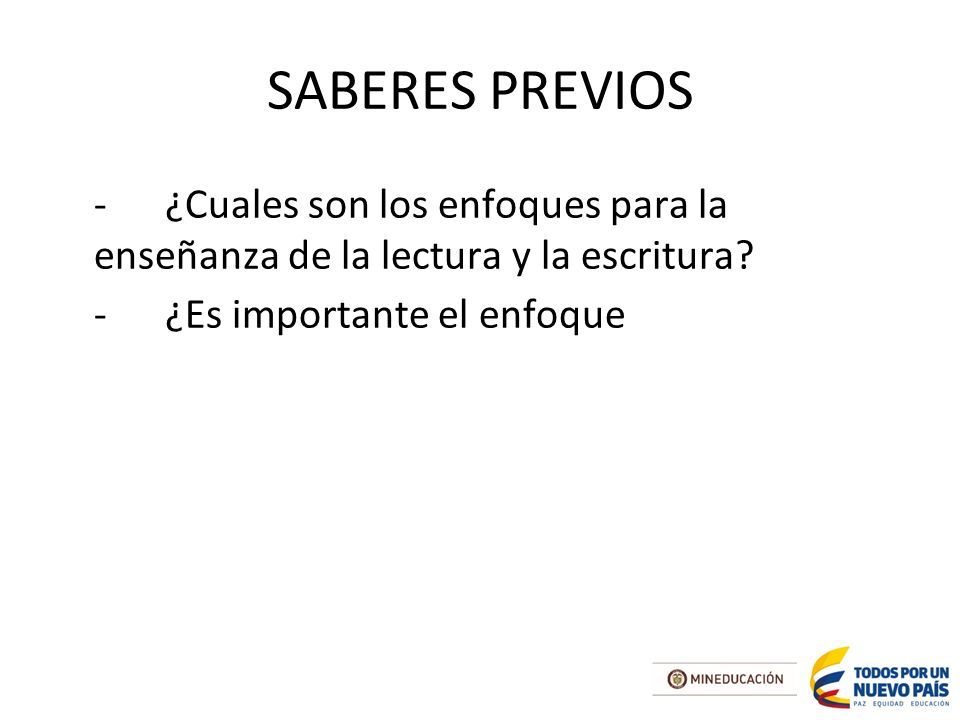 SABERES PREVIOS

- ¿Cuales son los enfoques para la enseñanza de la lectura y la escritura?

- ¿Es importante el enfoque

MINEDUCACIÓN

TODOS POR UN NUEVO PAÍS
PAZ EQUIDAD EDUCACIÓN